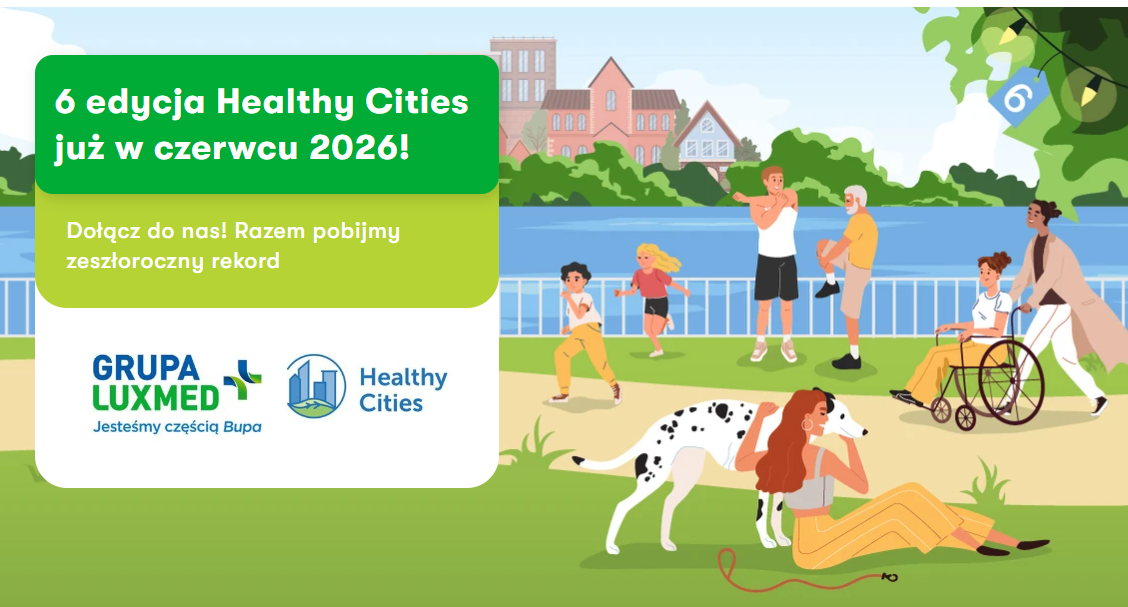 6 edycja Healthy Cities już w czerwcu 2026!

Dołącz do nas! Razem pobijmy zeszłoroczny rekord

GRUPA LUXMED
Jesteśmy częścią Bupa

Healthy Cities

6